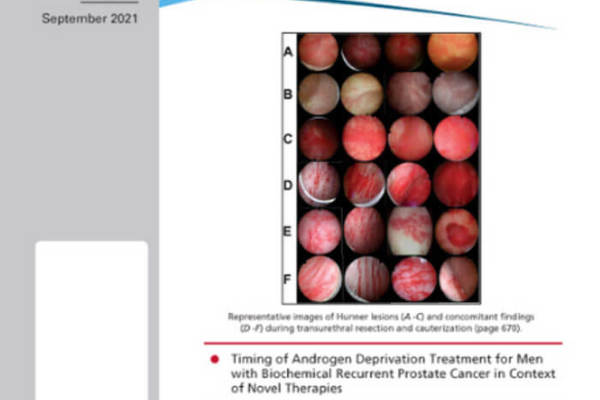 September 2021

A
B
C
D
E
F

Representative images of Hunner lesions (A -C) and concomitant findings (D -F) during transurethral resection and cauterization (page 670).

Timing of Androgen Deprivation Treatment for Men with Biochemical Recurrent Prostate Cancer in Context of Novel Therapies